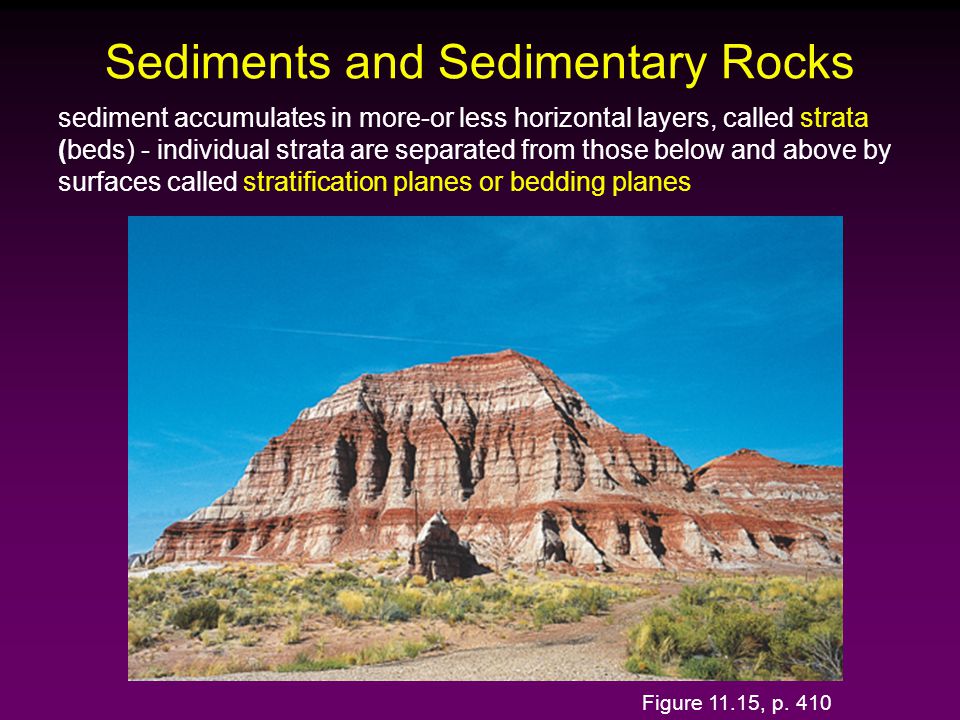 Sediments and Sedimentary Rocks

sediment accumulates in more-or less horizontal layers, called strata (beds) - individual strata are separated from those below and above by surfaces called stratification planes or bedding planes

Figure 11.15, p. 410